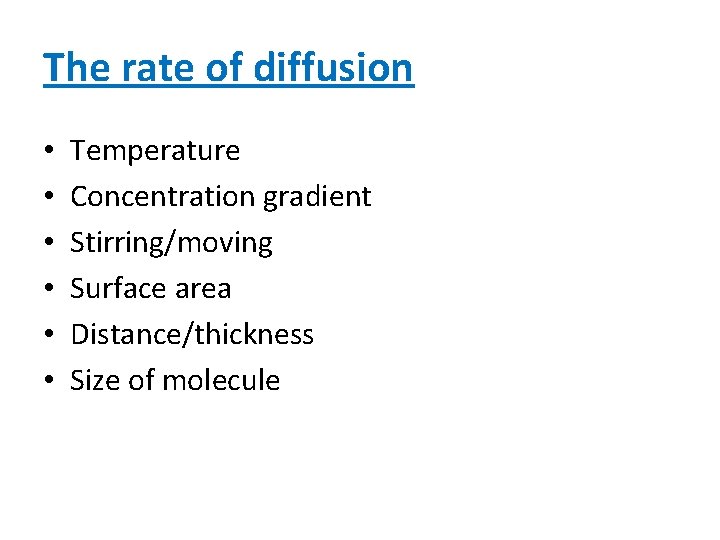 The rate of diffusion

• Temperature
• Concentration gradient
• Stirring/moving
• Surface area
• Distance/thickness
• Size of molecule